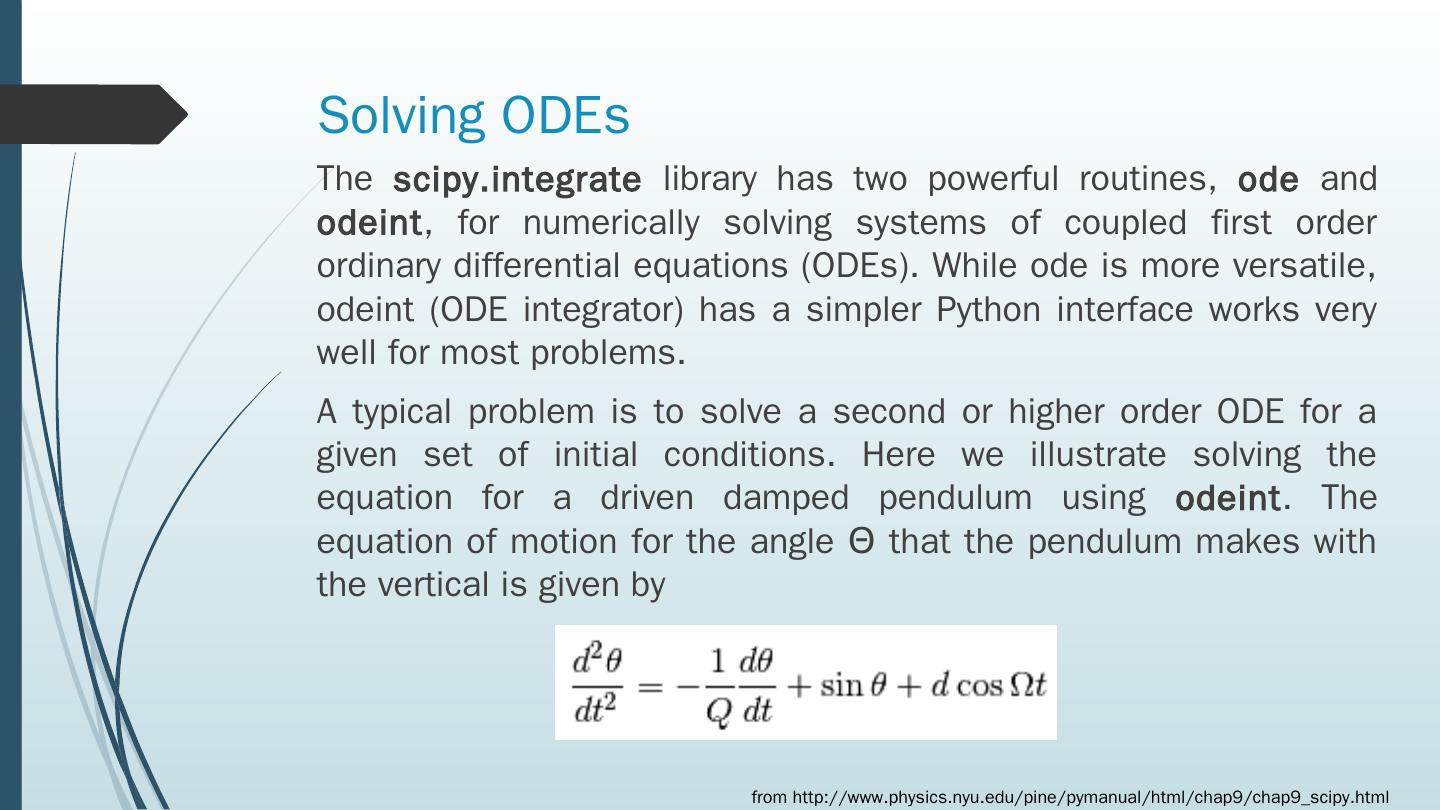 Solving ODEs

The scipy.integrate library has two powerful routines, ode and odeint, for numerically solving systems of coupled first order ordinary differential equations (ODEs). While ode is more versatile, odeint (ODE integrator) has a simpler Python interface works very well for most problems.

A typical problem is to solve a second or higher order ODE for a given set of initial conditions. Here we illustrate solving the equation for a driven damped pendulum using odeint. The equation of motion for the angle Θ that the pendulum makes with the vertical is given by

$\frac{d^2\theta}{dt^2} = -\frac{1}{Q}\frac{d\theta}{dt} + \sin\theta + d\cos\Omega t$

from http://www.physics.nyu.edu/pine/pymanual/html/chap9/chap9_scipy.html